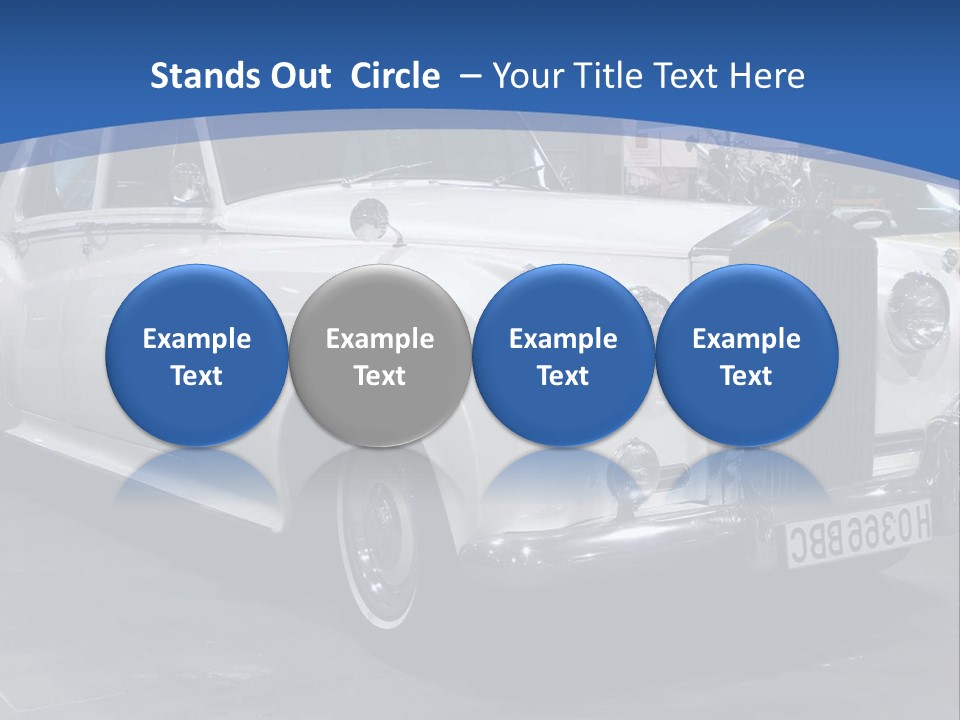 Stands Out Circle – Your Title Text Here

Example Text

Example Text

Example Text

Example Text

H0366BBC